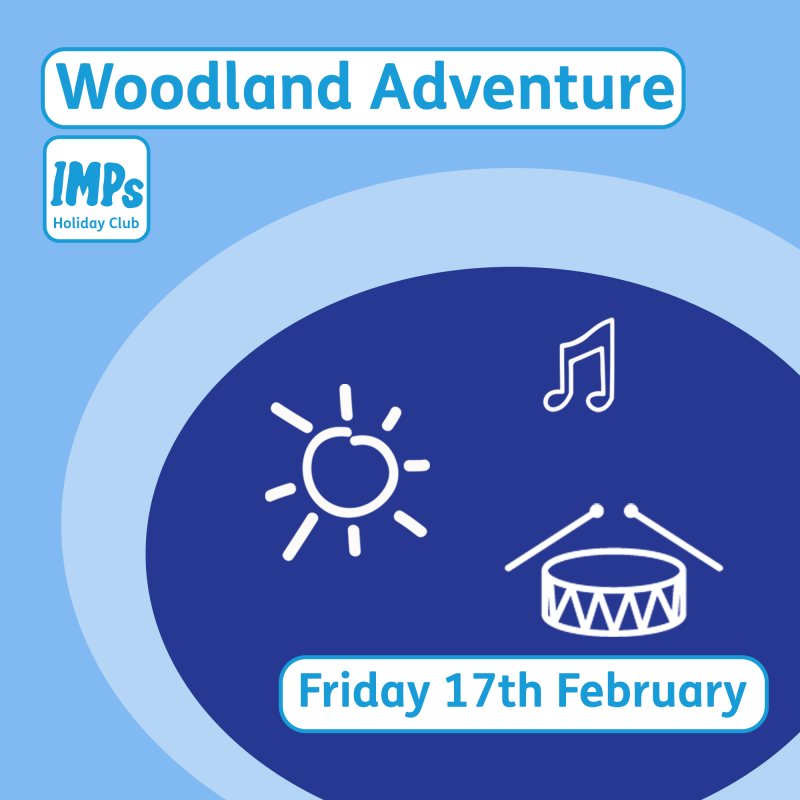 Woodland Adventure

IMPs
Holiday Club

Friday 17th February